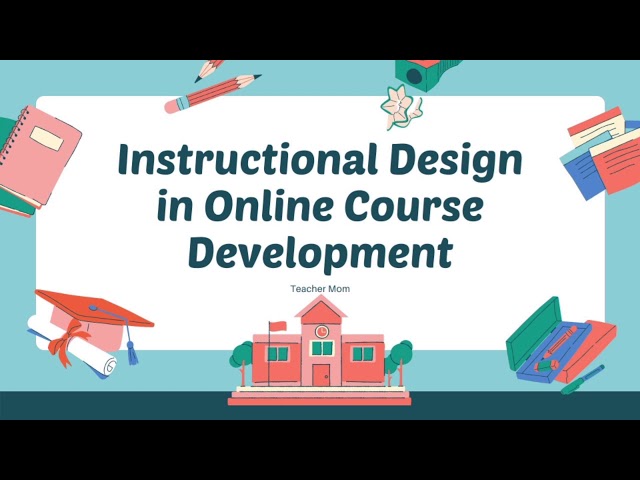 Instructional Design in Online Course Development

Teacher Mom